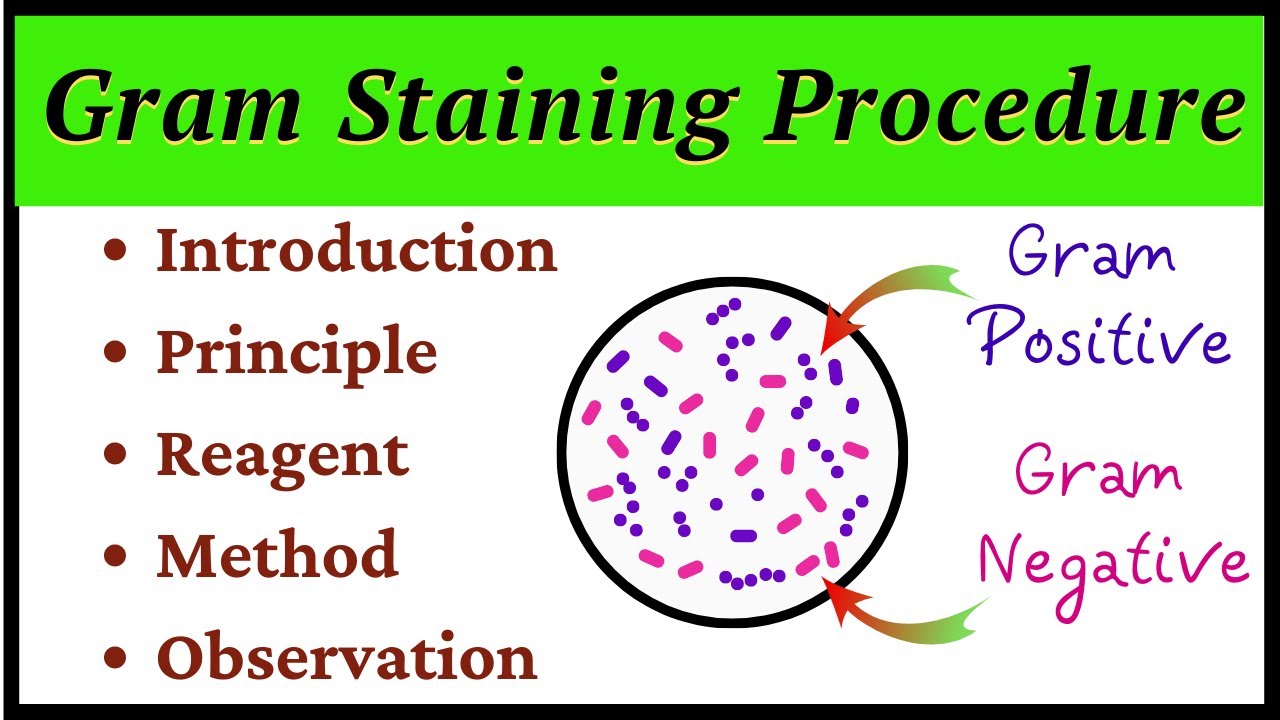 Gram Staining Procedure

• Introduction
• Principle
• Reagent
• Method
• Observation

Gram
Positive

Gram
Negative